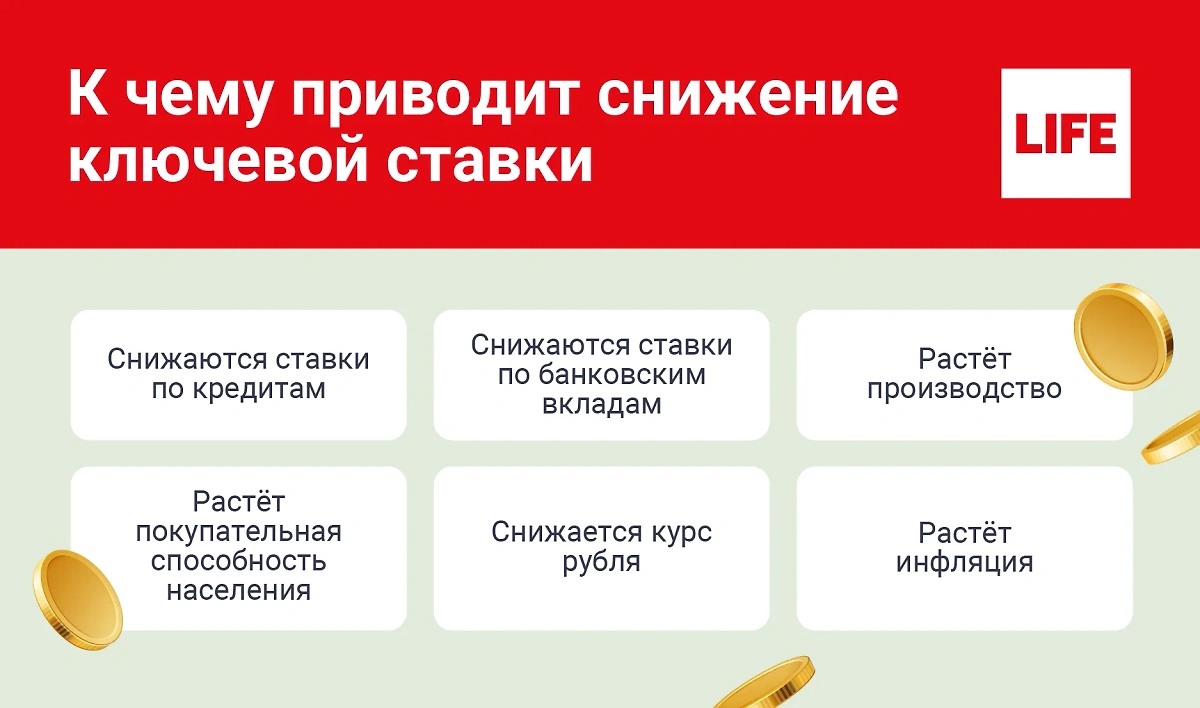 К чему приводит снижение ключевой ставки

LIFE

Снижаются ставки по кредитам

Снижаются ставки по банковским вкладам

Растёт производство

Растёт покупательная способность населения

Снижается курс рубля

Растёт инфляция